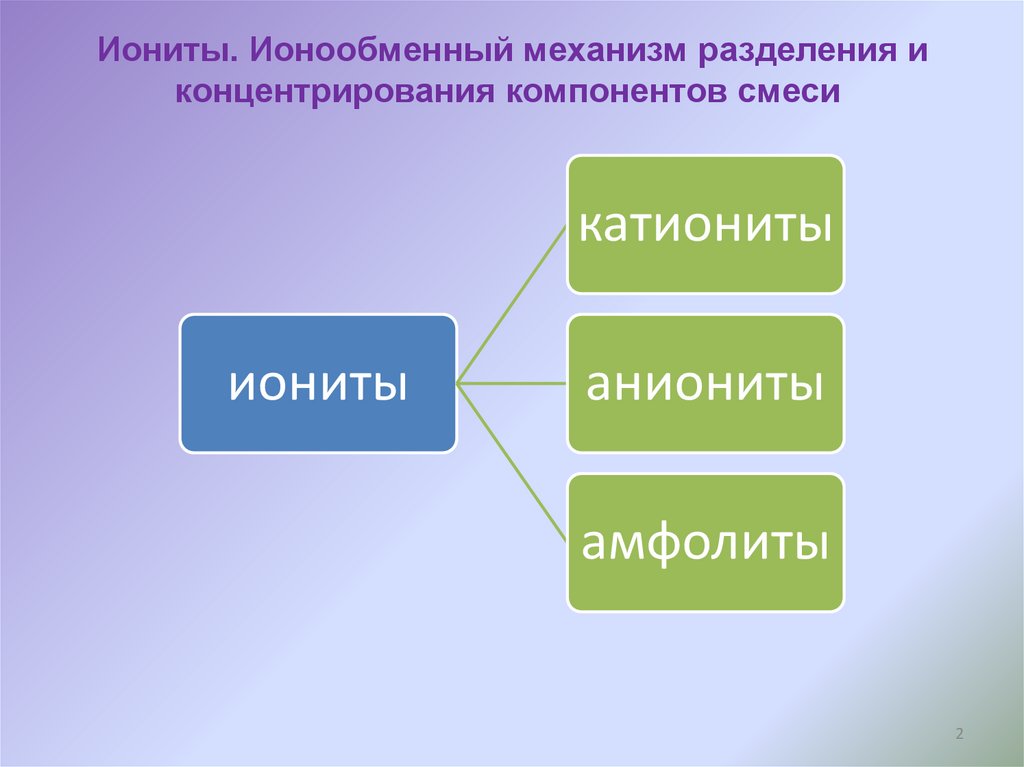 Иониты. Ионообменный механизм разделения и концентрирования компонентов смеси

иониты

катиониты

аниониты

амфолиты

2